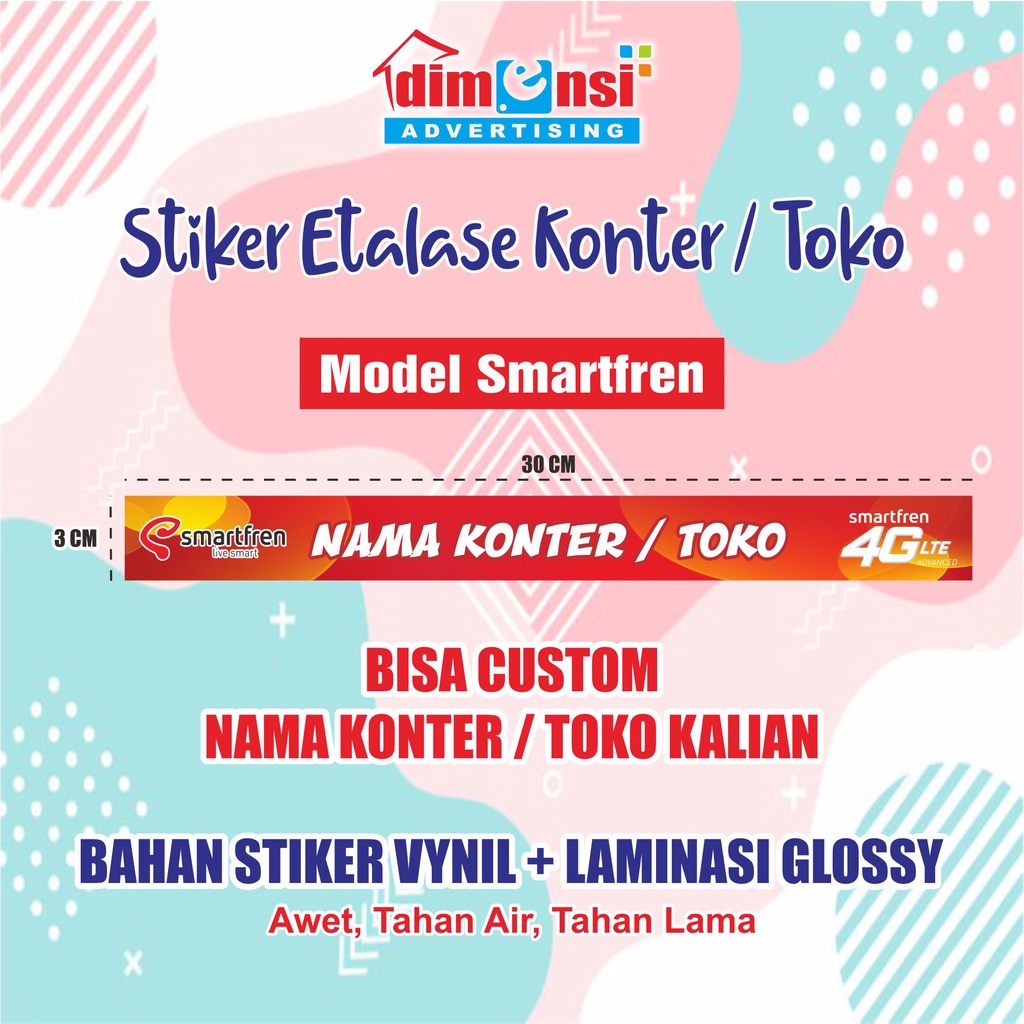 dimensi
ADVERTISING

Stiker Etalase Konter / Toko

Model Smartfren

30 CM

3 CM

smartfren
live smart

NAMA KONTER / TOKO

smartfren
4G LTE
ADVANCED

BISA CUSTOM
NAMA KONTER / TOKO KALIAN

BAHAN STIKER VYNIL + LAMINASI GLOSSY
Awet, Tahan Air, Tahan Lama